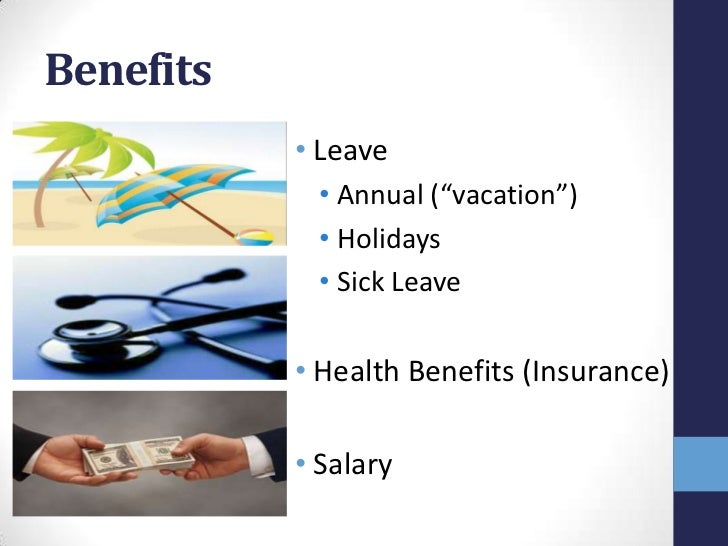 Benefits

• Leave
  • Annual (“vacation”)
  • Holidays
  • Sick Leave

• Health Benefits (Insurance)

• Salary